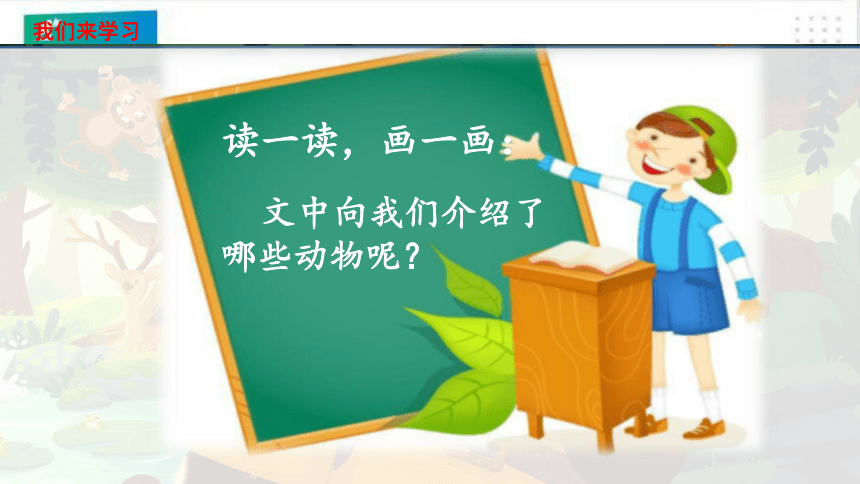 我们来学习

读一读，画一画：

文中向我们介绍了哪些动物呢？